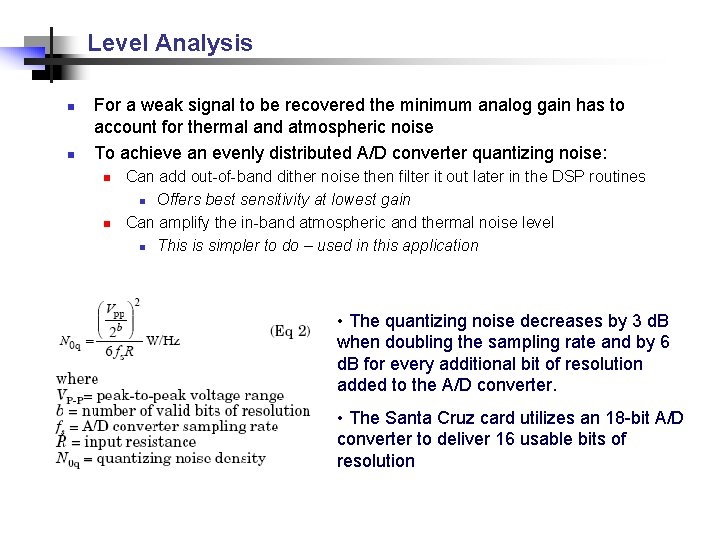 Level Analysis

For a weak signal to be recovered the minimum analog gain has to account for thermal and atmospheric noise

To achieve an evenly distributed A/D converter quantizing noise:

Can add out-of-band dither noise then filter it out later in the DSP routines

Offers best sensitivity at lowest gain

Can amplify the in-band atmospheric and thermal noise level

This is simpler to do – used in this application

$N_{0q} = \frac{\left(\frac{V_{pp}}{2^b}\right)^2}{6 f_s R}$ W/Hz (Eq 2)

where
$V_{P-P}$= peak-to-peak voltage range
$b$ = number of valid bits of resolution
$f_s$ = A/D converter sampling rate
$R$ = input resistance
$N_{0q}$ = quantizing noise density

• The quantizing noise decreases by 3 dB when doubling the sampling rate and by 6 dB for every additional bit of resolution added to the A/D converter.

• The Santa Cruz card utilizes an 18-bit A/D converter to deliver 16 usable bits of resolution